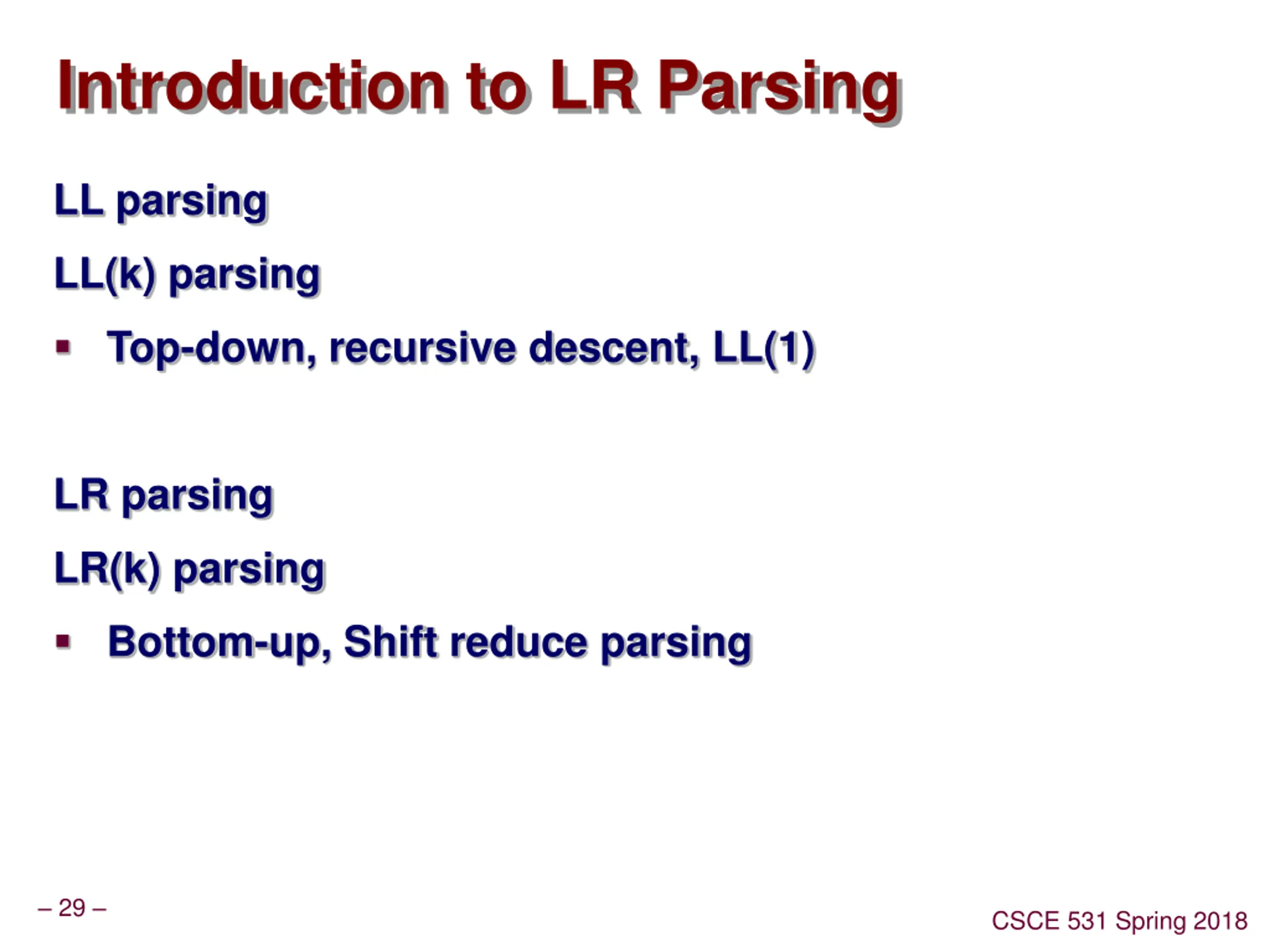 Introduction to LR Parsing

LL parsing

LL(k) parsing

▪ Top-down, recursive descent, LL(1)

LR parsing

LR(k) parsing

▪ Bottom-up, Shift reduce parsing

– 29 –

CSCE 531 Spring 2018